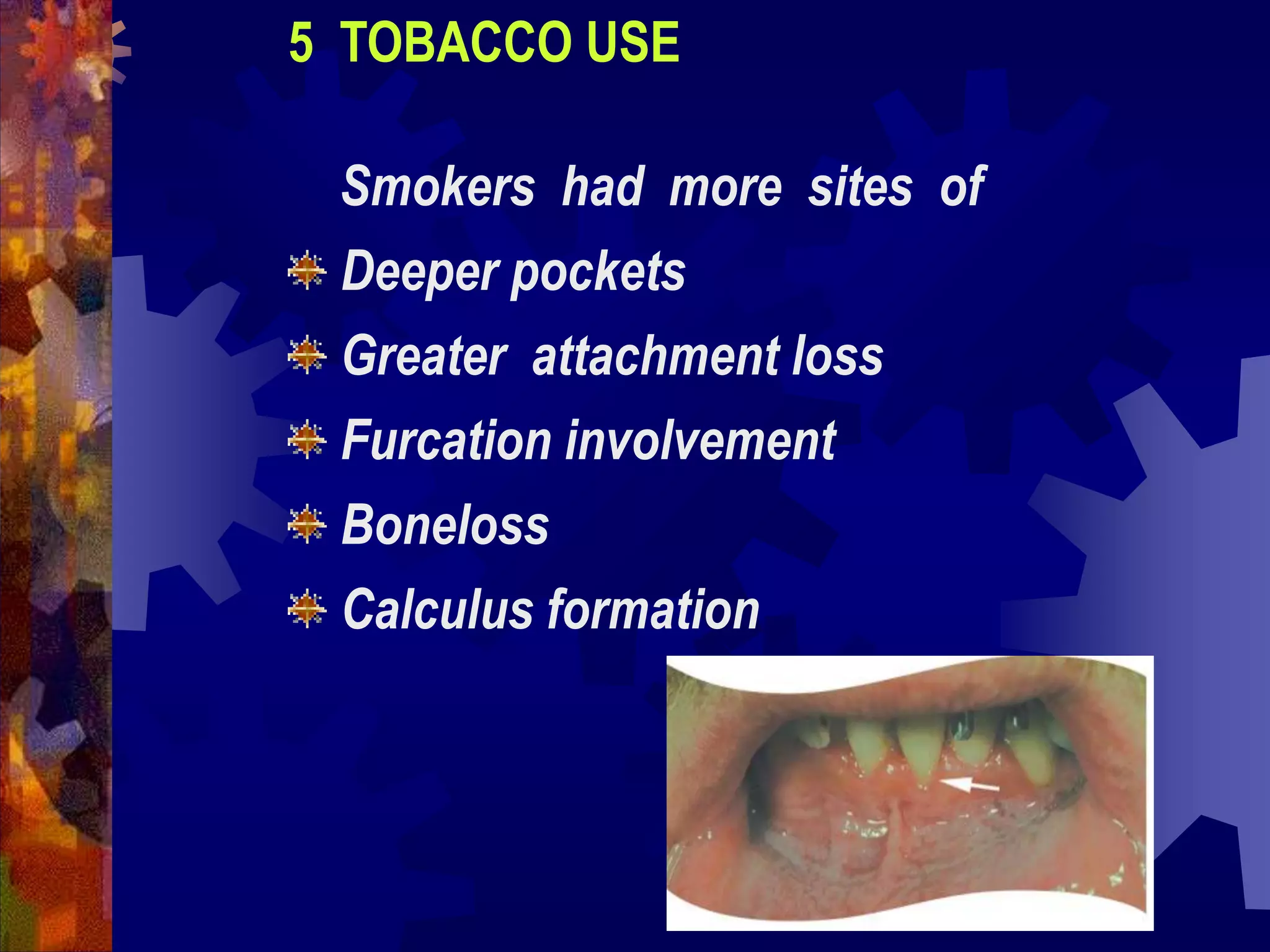 5 TOBACCO USE

Smokers had more sites of

Deeper pockets

Greater attachment loss

Furcation involvement

Boneloss

Calculus formation